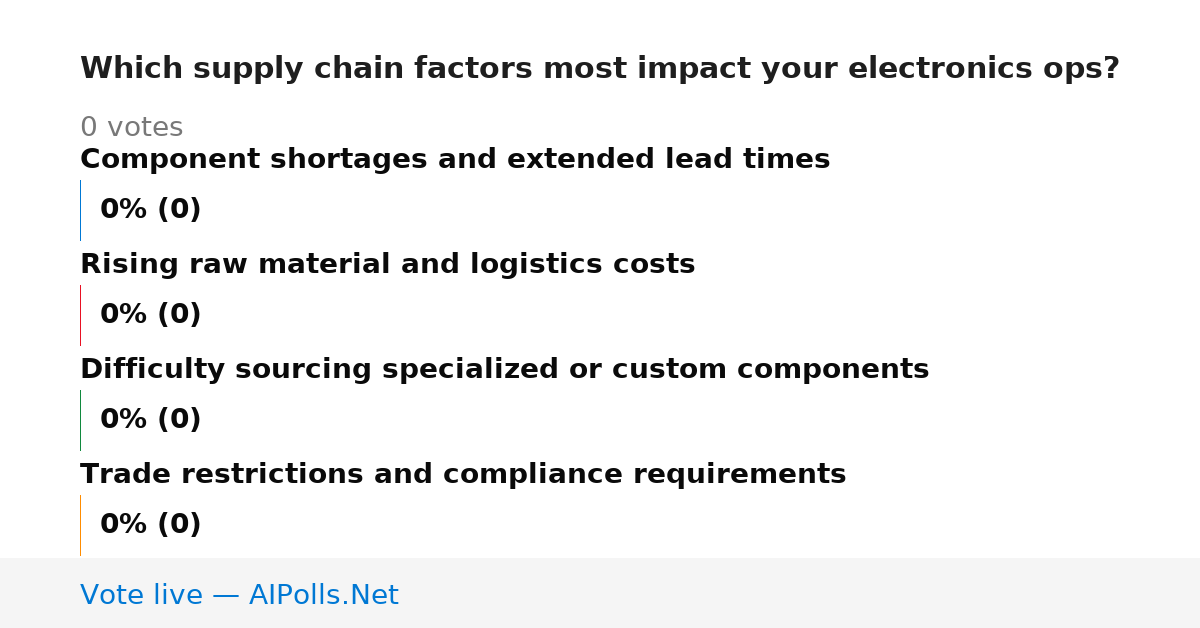 Which supply chain factors most impact your electronics ops?

0 votes

Component shortages and extended lead times

0% (0)

Rising raw material and logistics costs

0% (0)

Difficulty sourcing specialized or custom components

0% (0)

Trade restrictions and compliance requirements

0% (0)

Vote live — AIPolls.Net